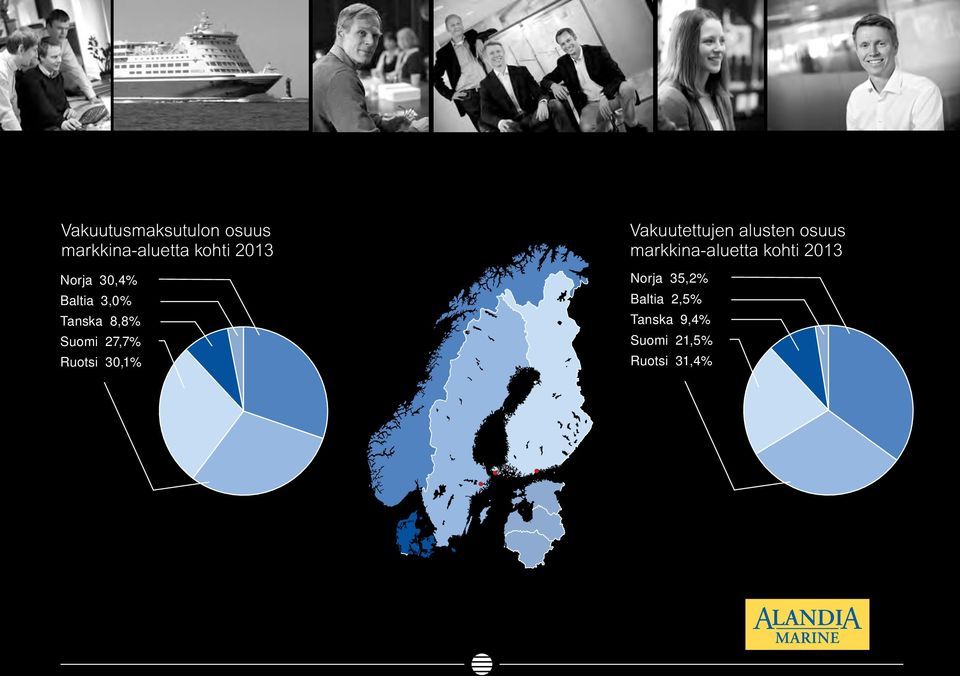 Vakuutusmaksutulon osuus markkina-aluetta kohti 2013

Norja 30,4%
Baltia 3,0%
Tanska 8,8%
Suomi 27,7%
Ruotsi 30,1%

Vakuutettujen alusten osuus markkina-aluetta kohti 2013

Norja 35,2%
Baltia 2,5%
Tanska 9,4%
Suomi 21,5%
Ruotsi 31,4%

ALANDIA MARINE